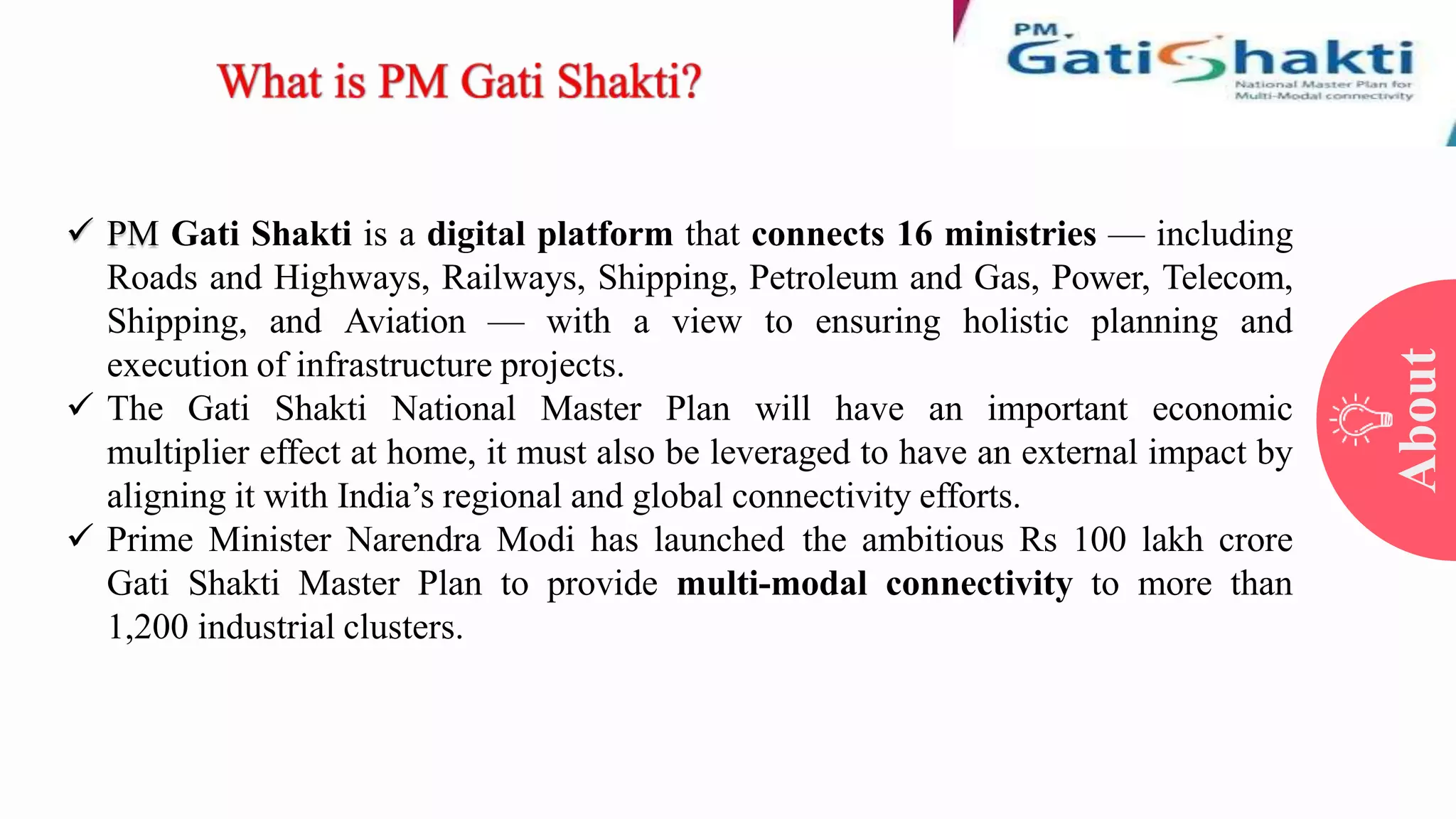 What is PM Gati Shakti?

PM GatiShakti
National Master Plan for Multi-Modal connectivity

✓ PM Gati Shakti is a digital platform that connects 16 ministries — including Roads and Highways, Railways, Shipping, Petroleum and Gas, Power, Telecom, Shipping, and Aviation — with a view to ensuring holistic planning and execution of infrastructure projects.
✓ The Gati Shakti National Master Plan will have an important economic multiplier effect at home, it must also be leveraged to have an external impact by aligning it with India's regional and global connectivity efforts.
✓ Prime Minister Narendra Modi has launched the ambitious Rs 100 lakh crore Gati Shakti Master Plan to provide multi-modal connectivity to more than 1,200 industrial clusters.

About